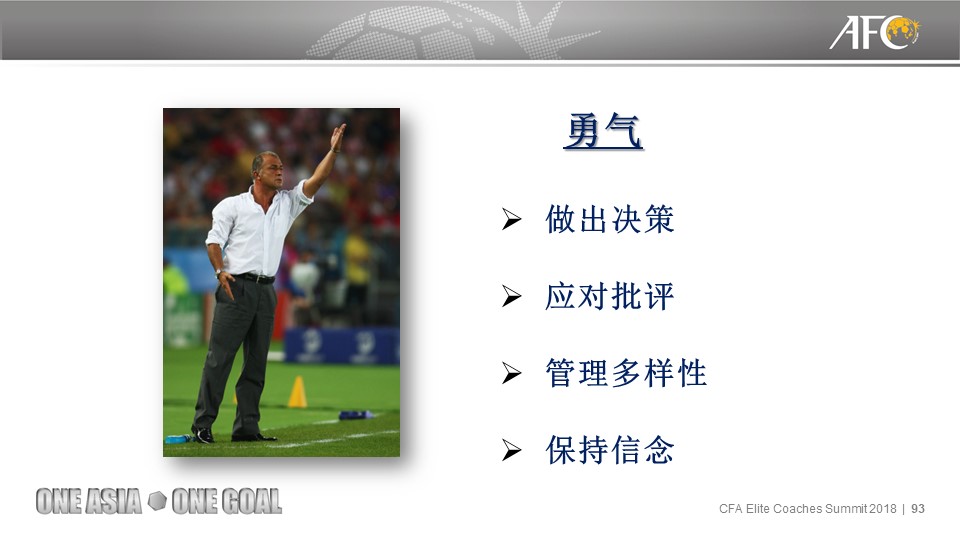 AFC

勇气

➢ 做出决策

➢ 应对批评

➢ 管理多样性

➢ 保持信念

ONE ASIA ONE GOAL

CFA Elite Coaches Summit 2018 | 93